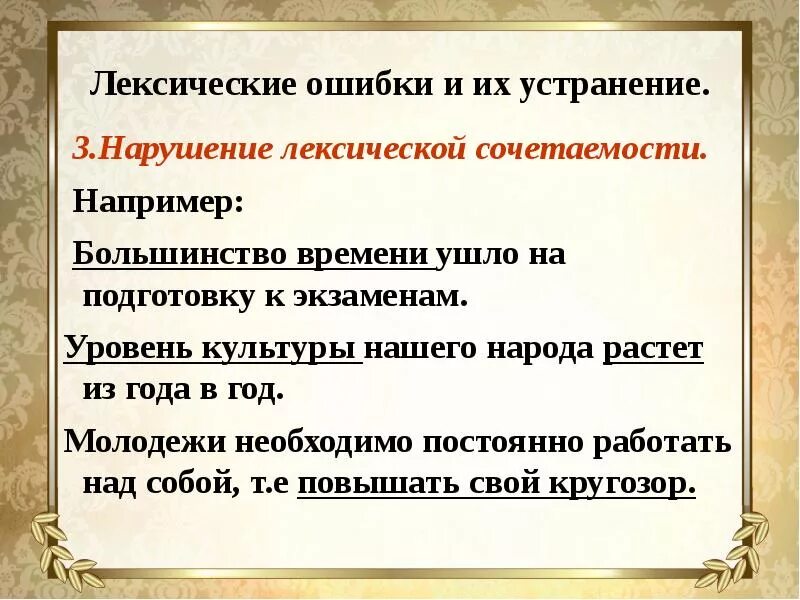 Лексические ошибки и их устранение.

3.Нарушение лексической сочетаемости.

Например:

Большинство времени ушло на подготовку к экзаменам.

Уровень культуры нашего народа растет из года в год.

Молодежи необходимо постоянно работать над собой, т.е повышать свой кругозор.